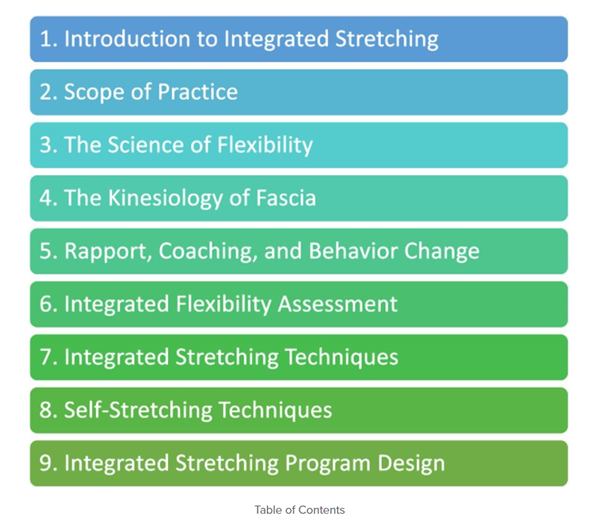 1. Introduction to Integrated Stretching

2. Scope of Practice

3. The Science of Flexibility

4. The Kinesiology of Fascia

5. Rapport, Coaching, and Behavior Change

6. Integrated Flexibility Assessment

7. Integrated Stretching Techniques

8. Self-Stretching Techniques

9. Integrated Stretching Program Design

Table of Contents